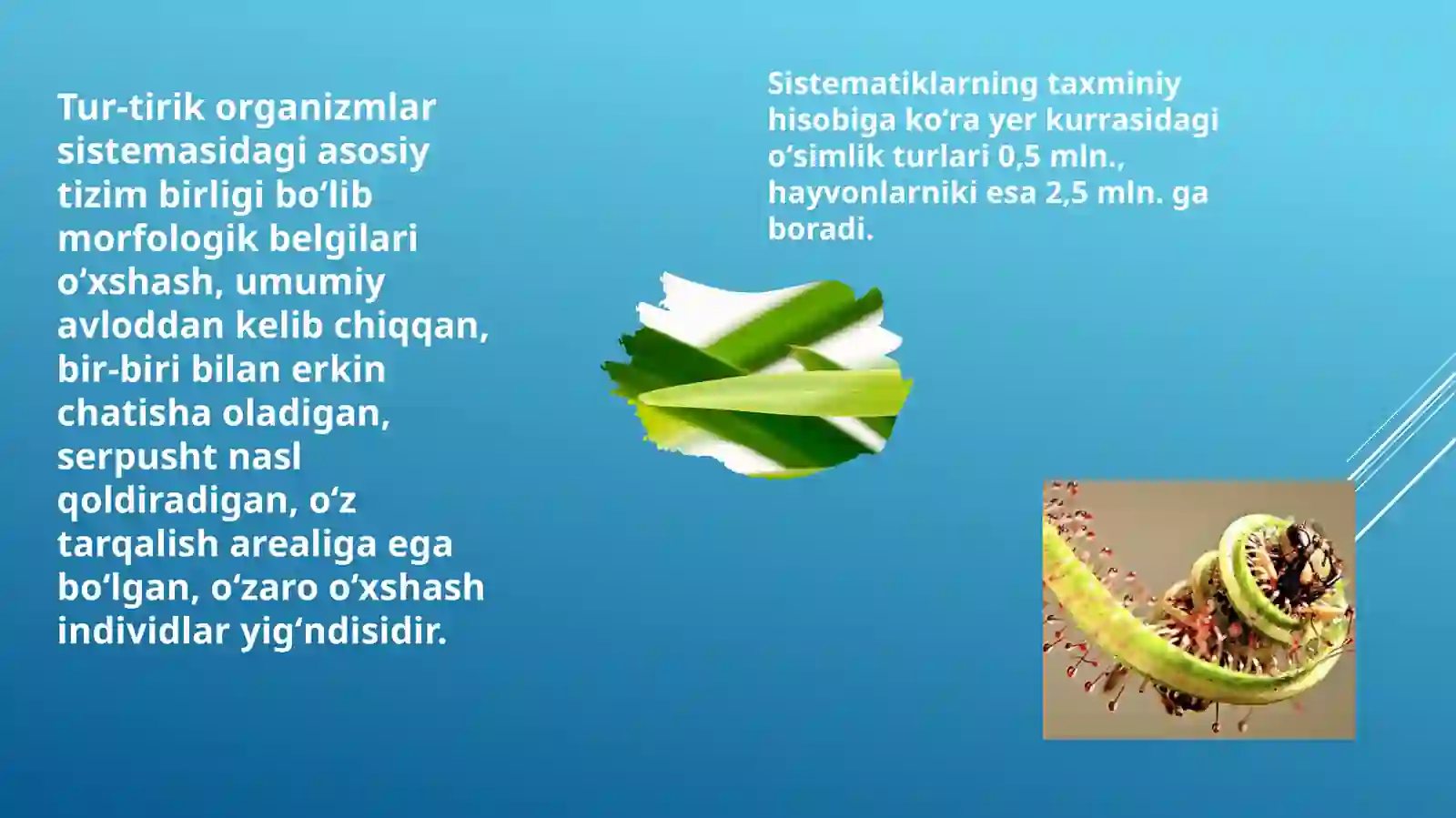 Tur-tirik organizmlar sistemasidagi asosiy tizim birligi bo‘lib morfologik belgilari o‘xshash, umumiy avloddan kelib chiqqan, bir-biri bilan erkin chatisha oladigan, serpusht nasl qoldiradigan, o‘z tarqalish arealiga ega bo‘lgan, o‘zaro o‘xshash individlar yig‘ndisidir.

Sistematiklarning taxminiy hisobiga ko‘ra yer kurrasidagi o‘simlik turlari 0,5 mln., hayvonlarniki esa 2,5 mln. ga boradi.